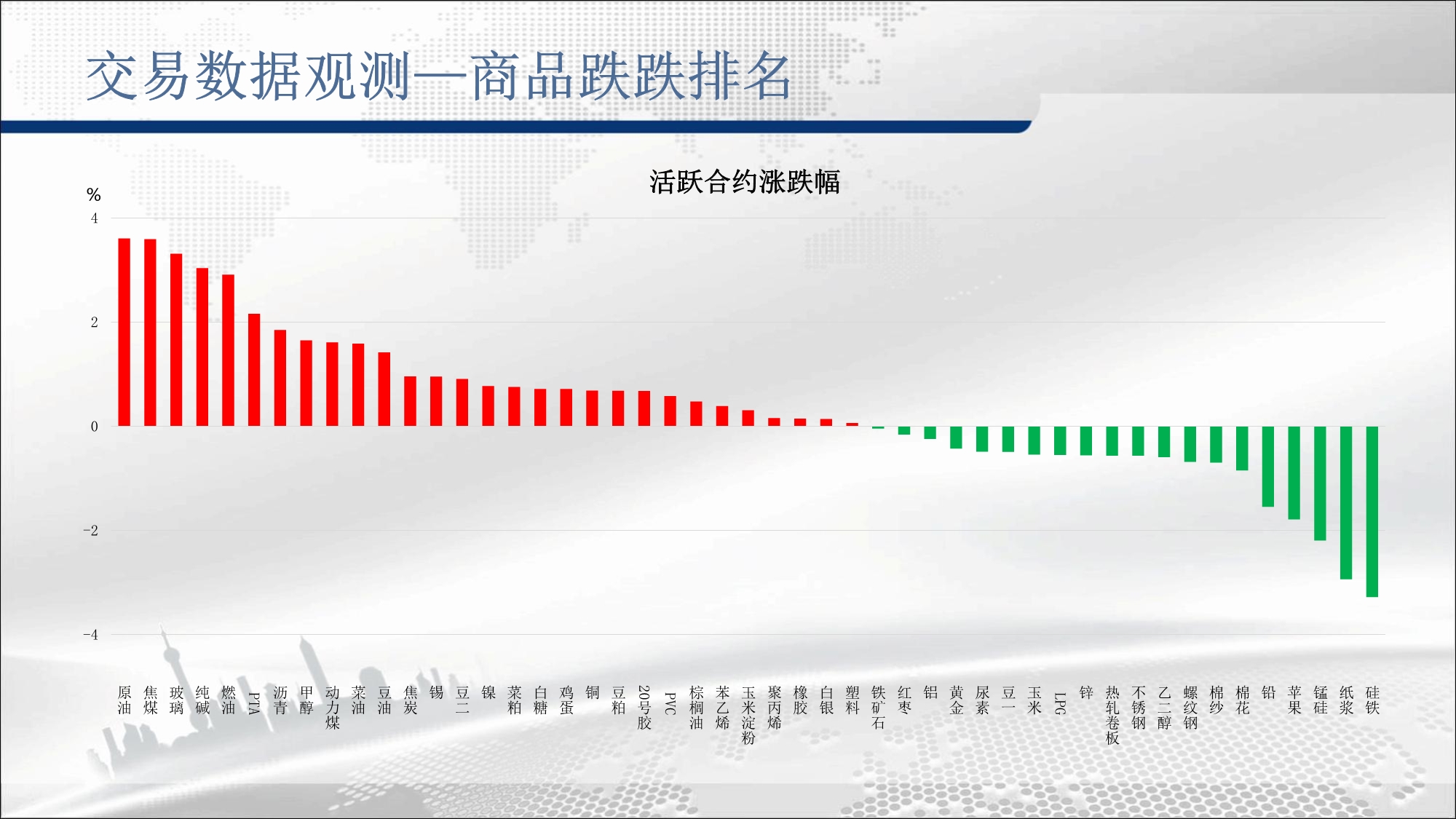 交易数据观测—商品跌跌排名

活跃合约涨跌幅

%
4
2
0
-2
-4

原油
焦煤
玻璃
纯碱
燃油
PTA
沥青
甲醇
动力煤
菜油
豆油
焦炭
锡
豆二
镍
菜粕
白糖
鸡蛋
铜
豆粕
20号胶
PVC
棕榈油
苯乙烯
玉米淀粉
聚丙烯
橡胶
白银
塑料
铁矿石
红枣
铝
黄金
尿素
豆一
玉米
LPG
锌
热轧卷板
不锈钢
乙二醇
螺纹钢
棉纱
棉花
铅
苹果
锰硅
纸浆
硅铁